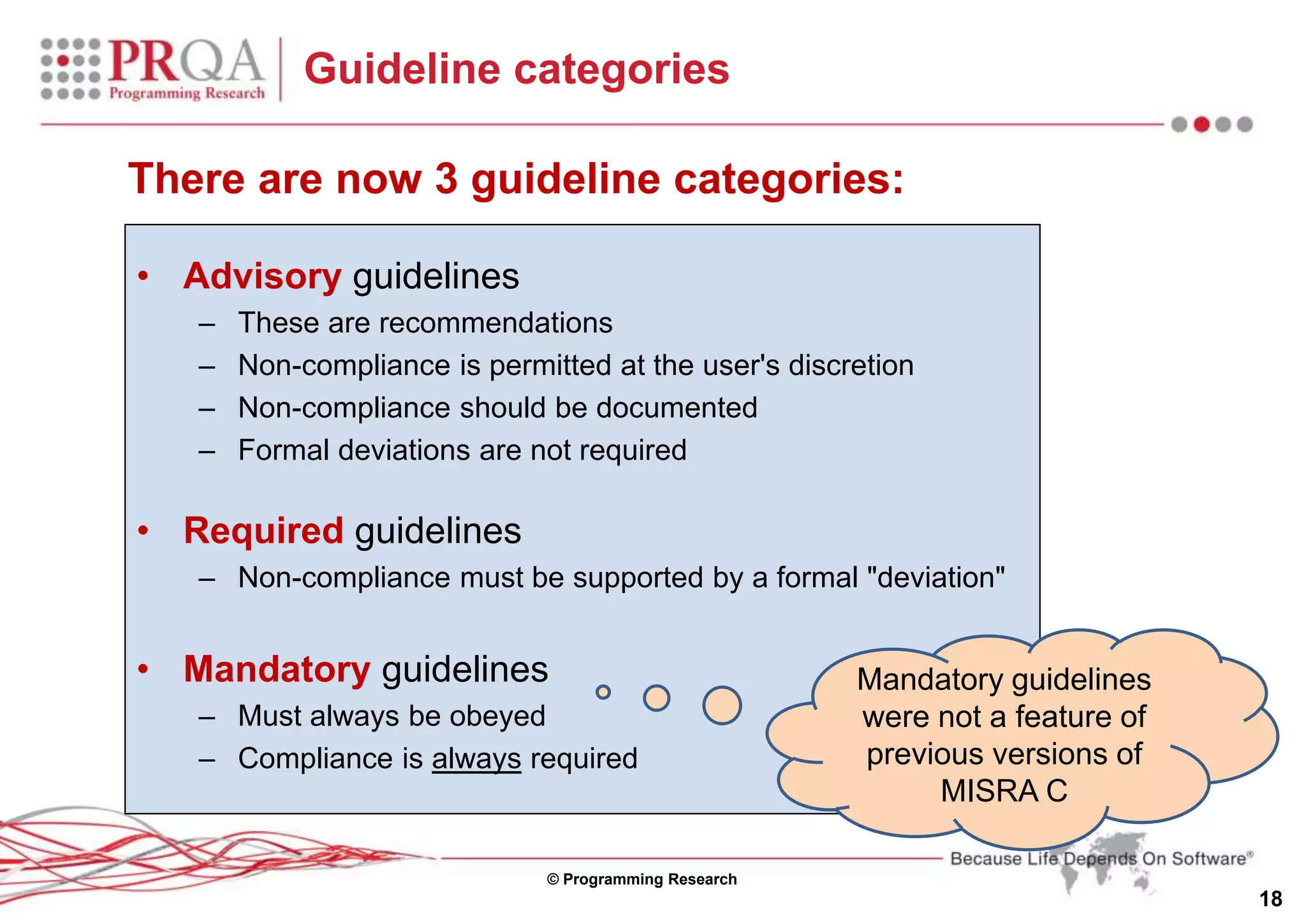 PRQA
Programming Research

Guideline categories

There are now 3 guideline categories:

• Advisory guidelines
– These are recommendations
– Non-compliance is permitted at the user's discretion
– Non-compliance should be documented
– Formal deviations are not required

• Required guidelines
– Non-compliance must be supported by a formal "deviation"

• Mandatory guidelines
– Must always be obeyed
– Compliance is always required

Mandatory guidelines were not a feature of previous versions of MISRA C

Because Life Depends On Software®

© Programming Research

18